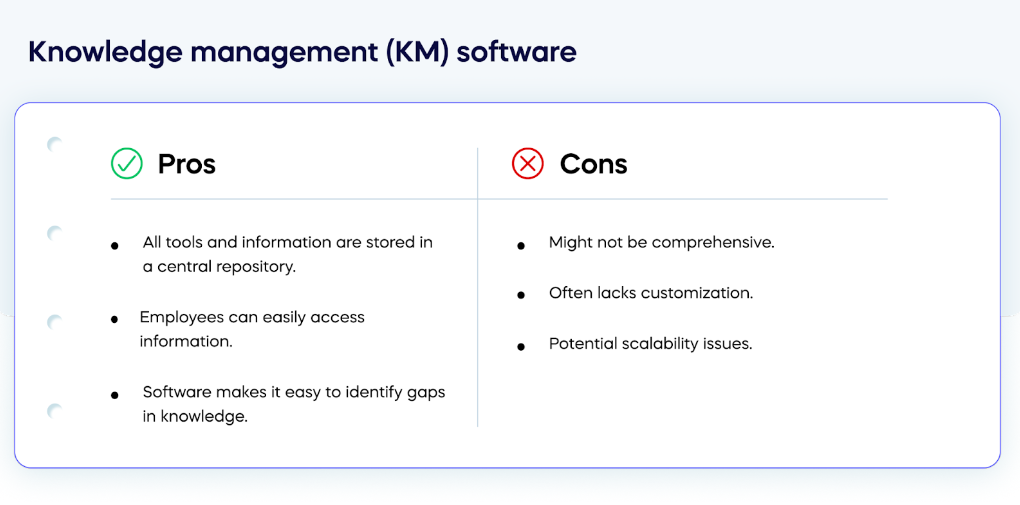 Knowledge management (KM) software

Pros

- All tools and information are stored in a central repository.
- Employees can easily access information.
- Software makes it easy to identify gaps in knowledge.

Cons

- Might not be comprehensive.
- Often lacks customization.
- Potential scalability issues.